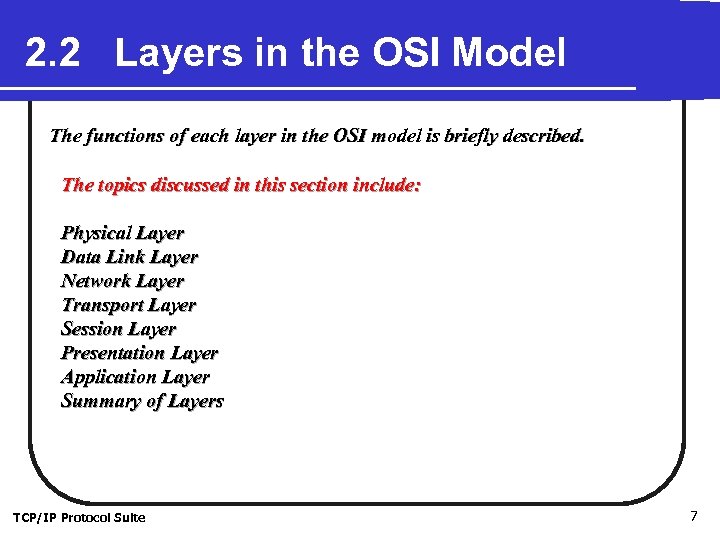 2.2 Layers in the OSI Model

The functions of each layer in the OSI model is briefly described.

The topics discussed in this section include:

Physical Layer
Data Link Layer
Network Layer
Transport Layer
Session Layer
Presentation Layer
Application Layer
Summary of Layers

TCP/IP Protocol Suite

7